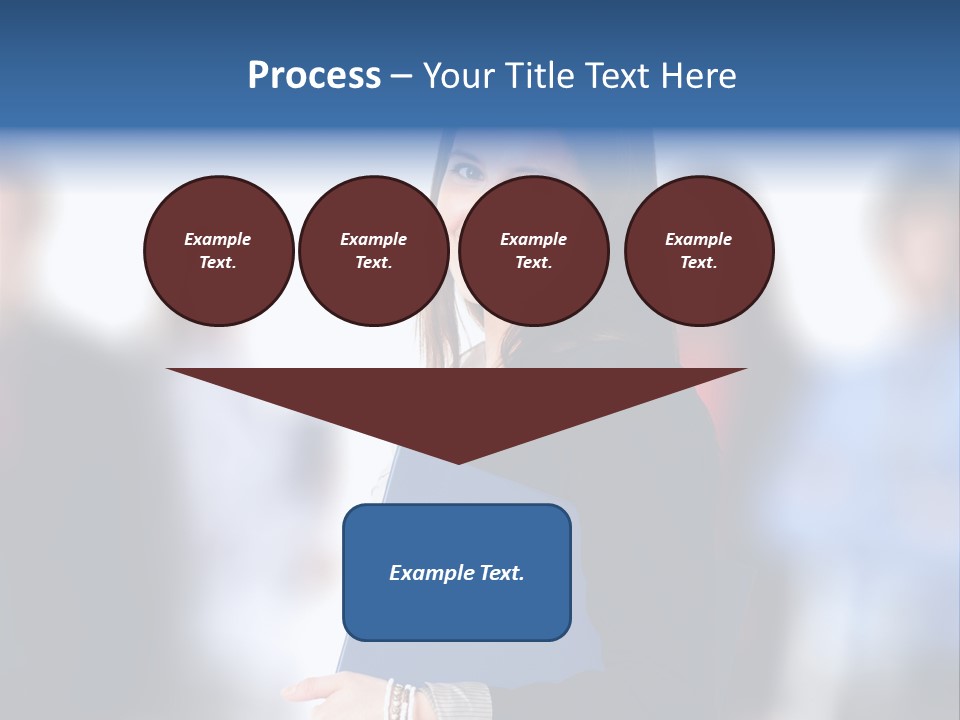 Process – Your Title Text Here

Example Text.

Example Text.

Example Text.

Example Text.

Example Text.